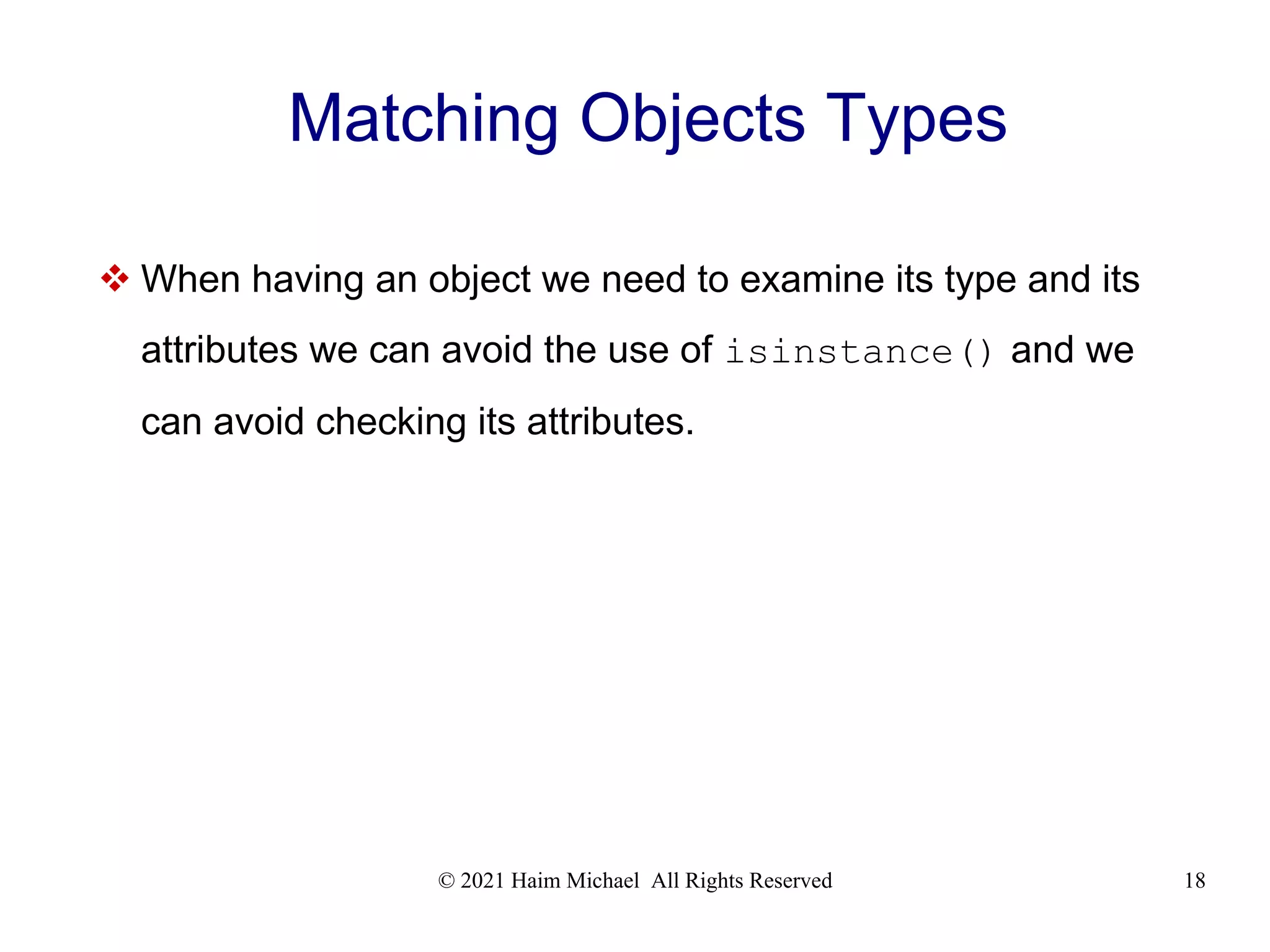 Matching Objects Types

❖ When having an object we need to examine its type and its attributes we can avoid the use of isinstance() and we can avoid checking its attributes.

© 2021 Haim Michael All Rights Reserved

18